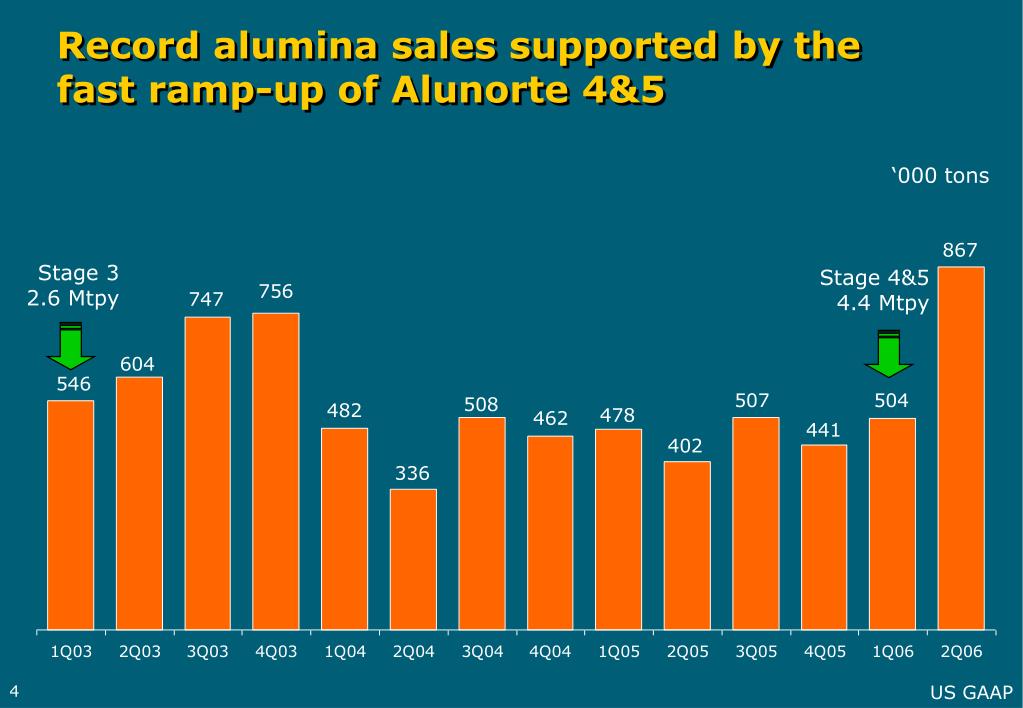 Record alumina sales supported by the fast ramp-up of Alunorte 4&5

‘000 tons

Stage 3
2.6 Mtpy

Stage 4&5
4.4 Mtpy

546
604
747
756
482
336
508
462
478
402
507
441
504
867

1Q03 2Q03 3Q03 4Q03 1Q04 2Q04 3Q04 4Q04 1Q05 2Q05 3Q05 4Q05 1Q06 2Q06

4

US GAAP